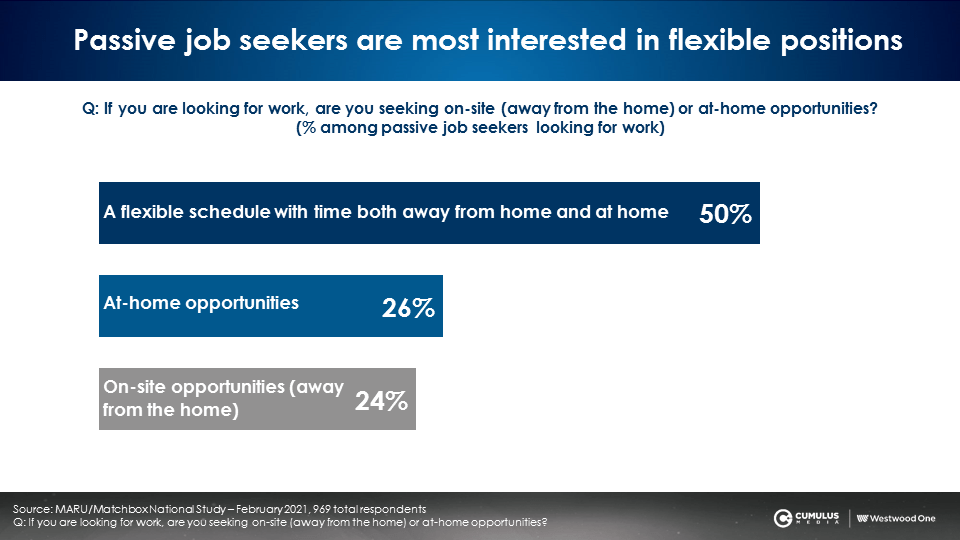 Passive job seekers are most interested in flexible positions

Q: If you are looking for work, are you seeking on-site (away from the home) or at-home opportunities? (% among passive job seekers looking for work)

A flexible schedule with time both away from home and at home 50%

At-home opportunities 26%

On-site opportunities (away from the home) 24%

Source: MARU/Matchbox National Study – February 2021, 969 total respondents
Q: If you are looking for work, are you seeking on-site (away from the home) or at-home opportunities?

CUMULUS MEDIA | Westwood One